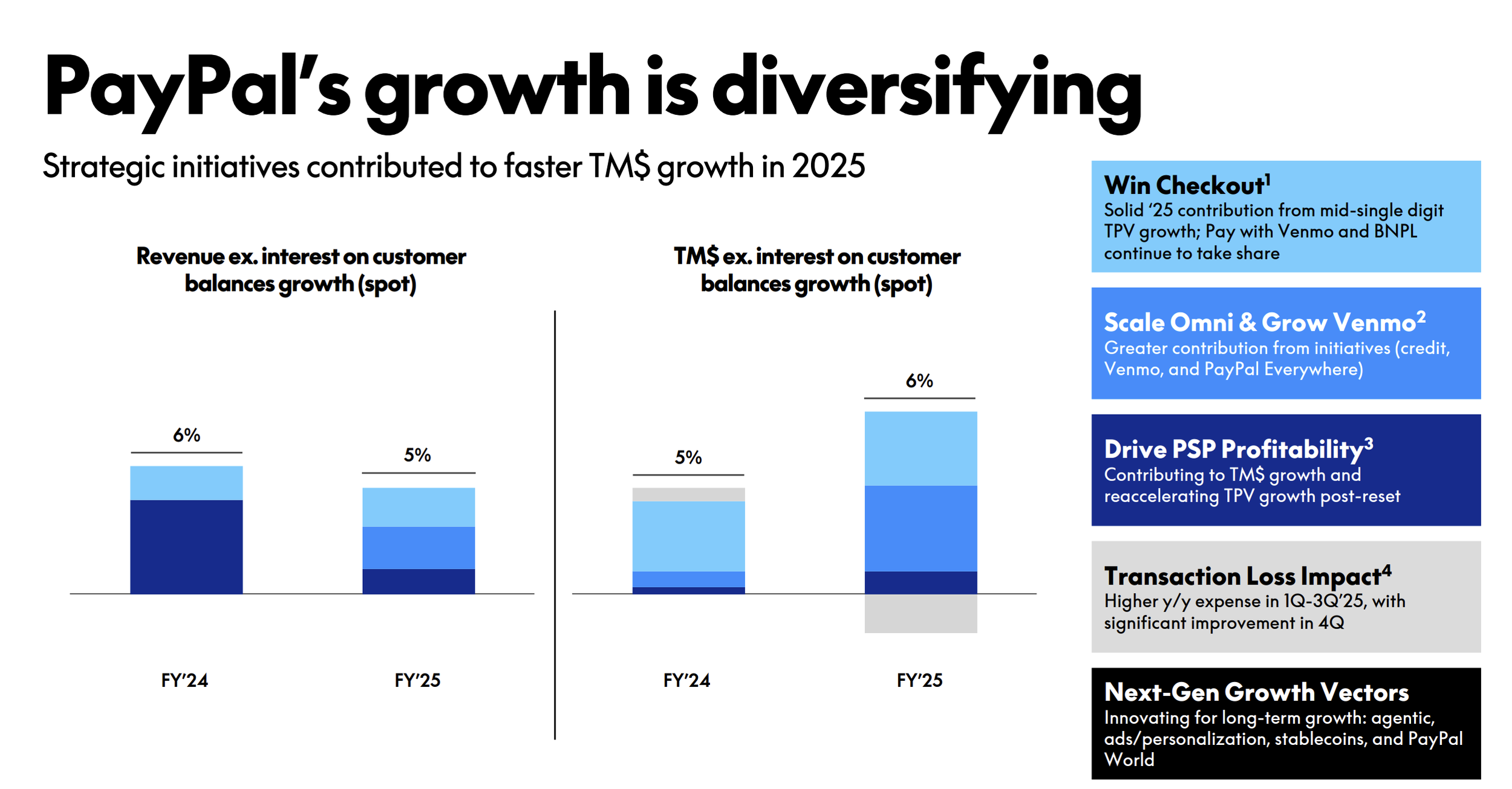 PayPal's growth is diversifying

Strategic initiatives contributed to faster TM$ growth in 2025

Revenue ex. interest on customer balances growth (spot)

6%

5%

FY'24

FY'25

TM$ ex. interest on customer balances growth (spot)

5%

6%

FY'24

FY'25

Win Checkout$^1$
Solid '25 contribution from mid-single digit TPV growth; Pay with Venmo and BNPL continue to take share

Scale Omni & Grow Venmo$^2$
Greater contribution from initiatives (credit, Venmo, and PayPal Everywhere)

Drive PSP Profitability$^3$
Contributing to TM$ growth and reaccelerating TPV growth post-reset

Transaction Loss Impact$^4$
Higher y/y expense in 1Q-3Q'25, with significant improvement in 4Q

Next-Gen Growth Vectors
Innovating for long-term growth: agentic, ads/personalization, stablecoins, and PayPal World